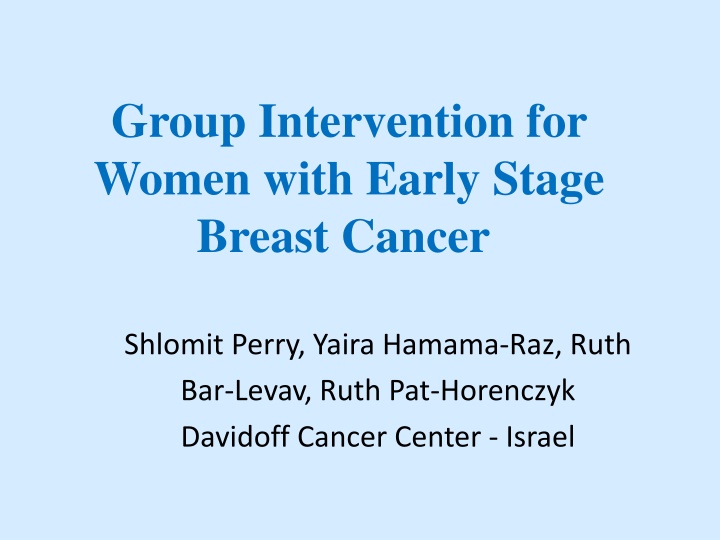 Group Intervention for Women with Early Stage Breast Cancer

Shlomit Perry, Yaira Hamama-Raz, Ruth Bar-Levav, Ruth Pat-Horenczyk
Davidoff Cancer Center - Israel